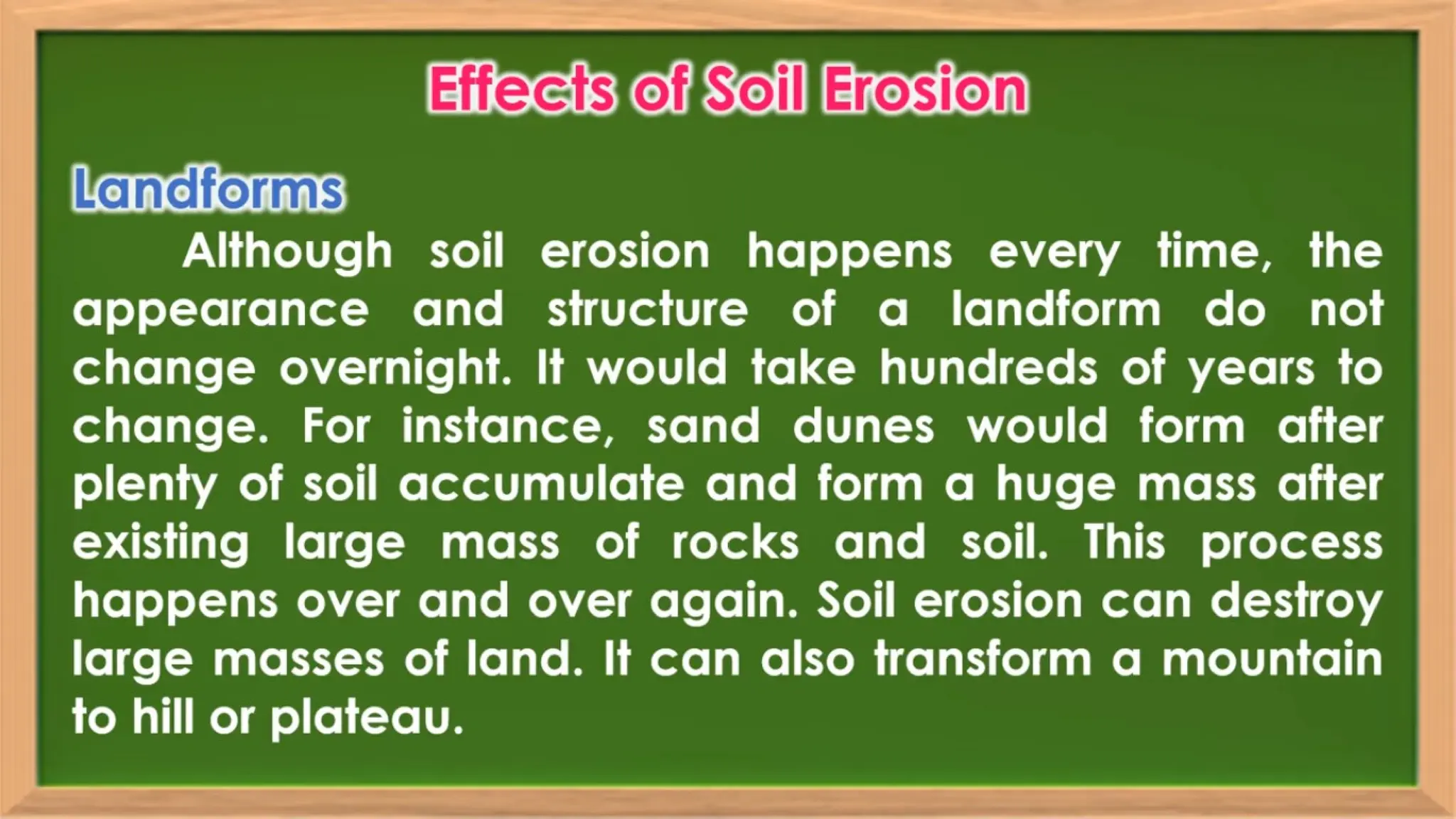 Effects of Soil Erosion

Landforms

Although soil erosion happens every time, the appearance and structure of a landform do not change overnight. It would take hundreds of years to change. For instance, sand dunes would form after plenty of soil accumulate and form a huge mass after existing large mass of rocks and soil. This process happens over and over again. Soil erosion can destroy large masses of land. It can also transform a mountain to hill or plateau.